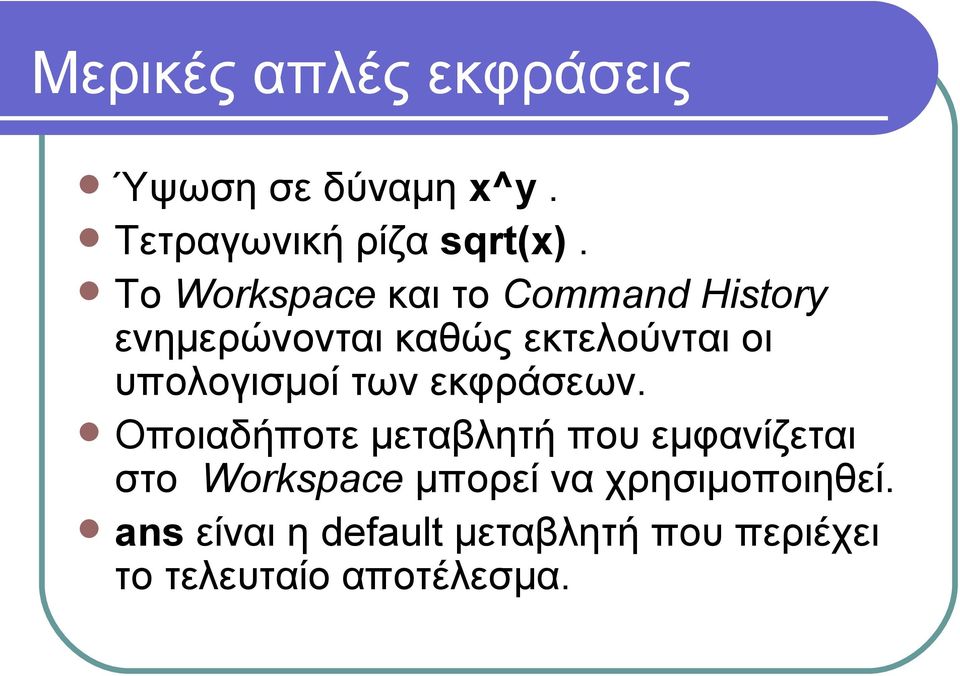 Μερικές απλές εκφράσεις

- Ύψωση σε δύναμη x^y .
- Τετραγωνική ρίζα sqrt(x) .
- Το Workspace και το Command History ενημερώνονται καθώς εκτελούνται οι υπολογισμοί των εκφράσεων.
- Οποιαδήποτε μεταβλητή που εμφανίζεται στο Workspace μπορεί να χρησιμοποιηθεί.
- ans είναι η default μεταβλητή που περιέχει το τελευταίο αποτέλεσμα.